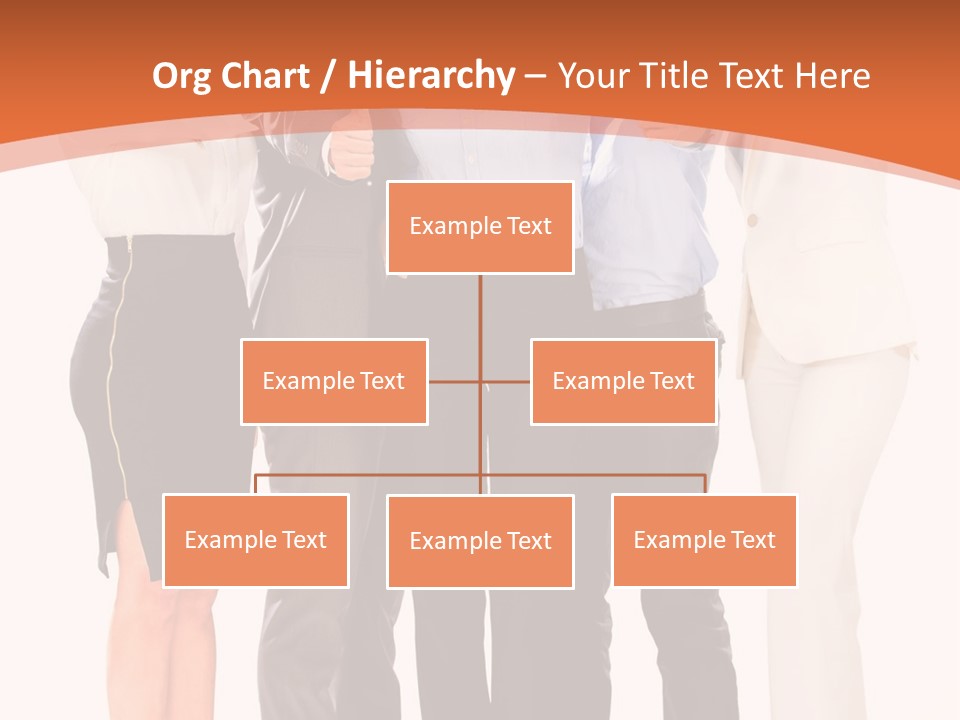 Org Chart / Hierarchy – Your Title Text Here

Example Text

Example Text

Example Text

Example Text

Example Text

Example Text